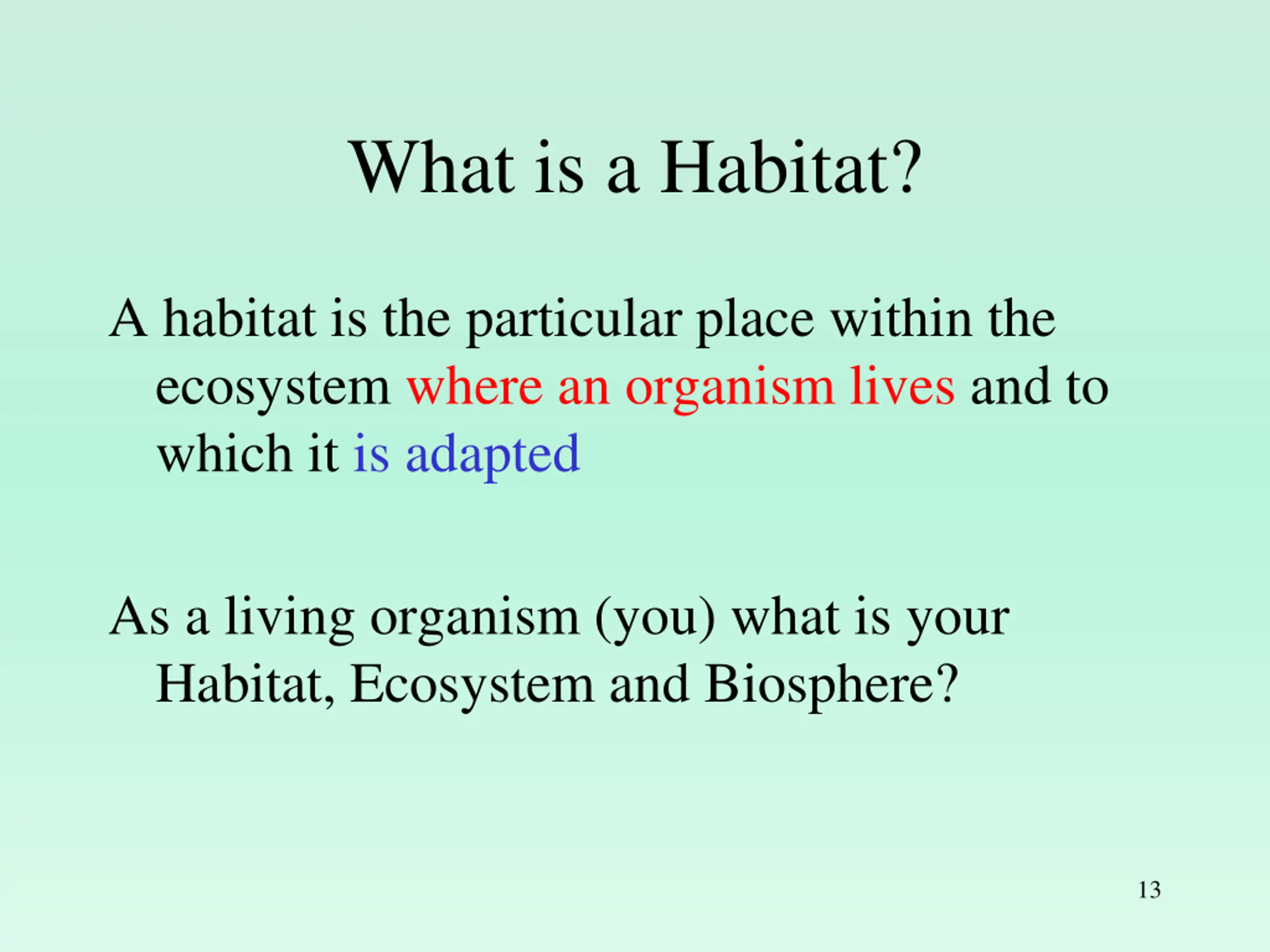 What is a Habitat?

A habitat is the particular place within the ecosystem where an organism lives and to which it is adapted

As a living organism (you) what is your Habitat, Ecosystem and Biosphere?

13